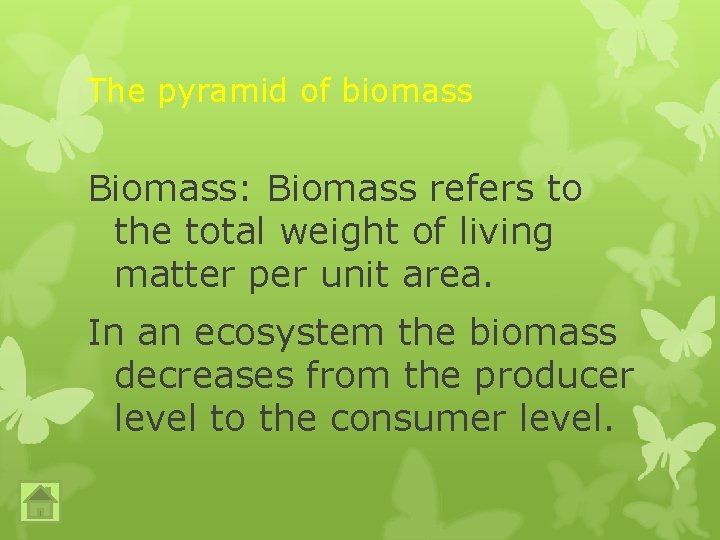 The pyramid of biomass

Biomass: Biomass refers to the total weight of living matter per unit area.

In an ecosystem the biomass decreases from the producer level to the consumer level.